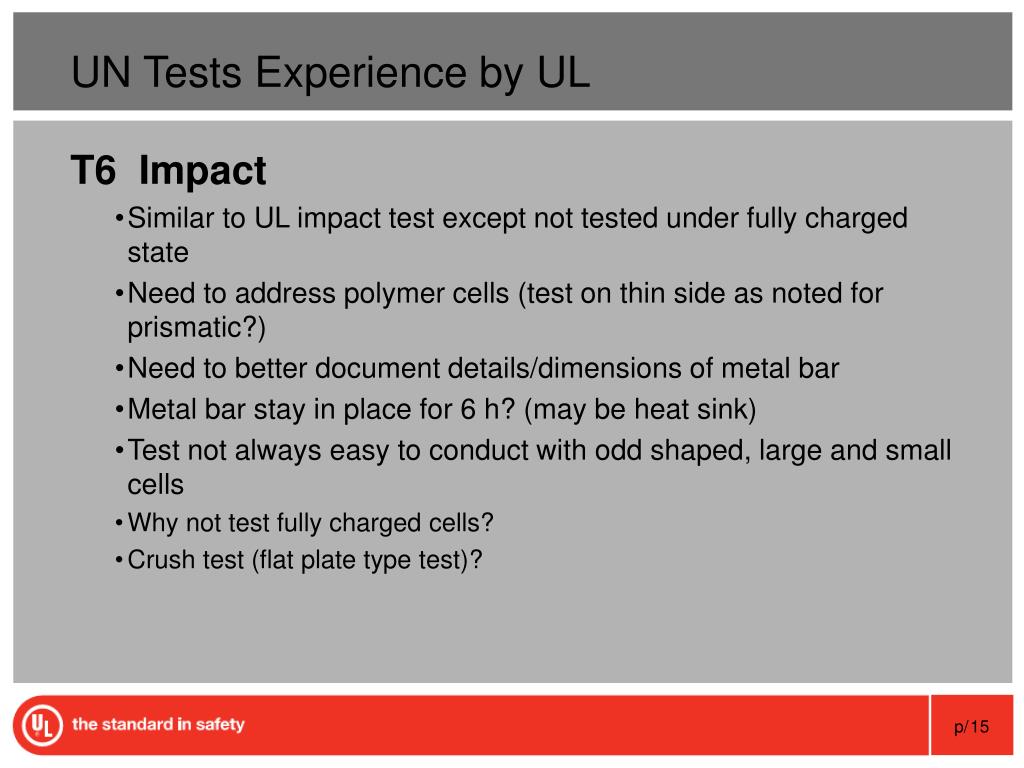 UN Tests Experience by UL

T6 Impact

• Similar to UL impact test except not tested under fully charged state
• Need to address polymer cells (test on thin side as noted for prismatic?)
• Need to better document details/dimensions of metal bar
• Metal bar stay in place for 6 h? (may be heat sink)
• Test not always easy to conduct with odd shaped, large and small cells
• Why not test fully charged cells?
• Crush test (flat plate type test)?

UL the standard in safety

p/15